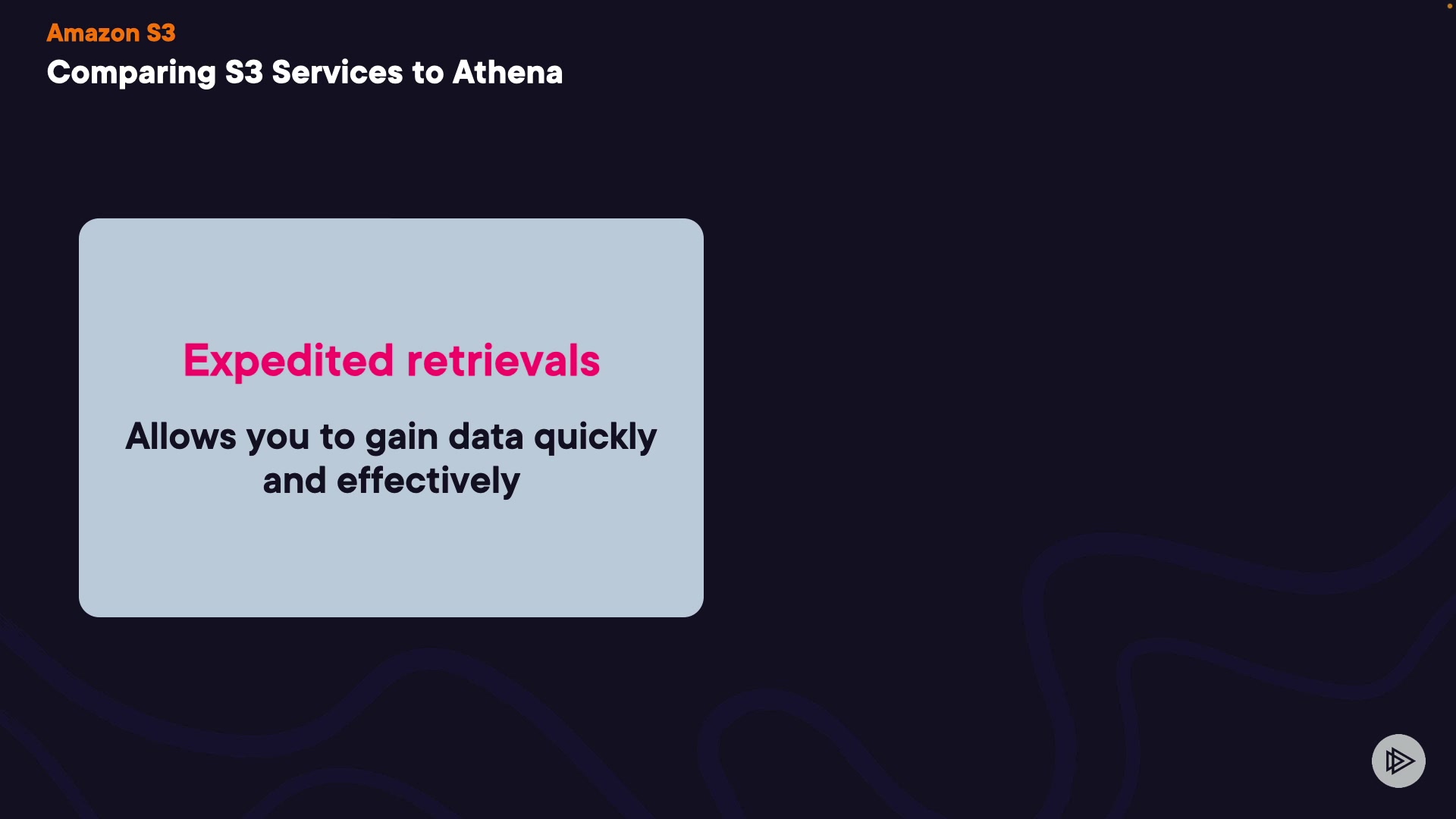 Amazon S3
Comparing S3 Services to Athena

Expedited retrievals

Allows you to gain data quickly and effectively